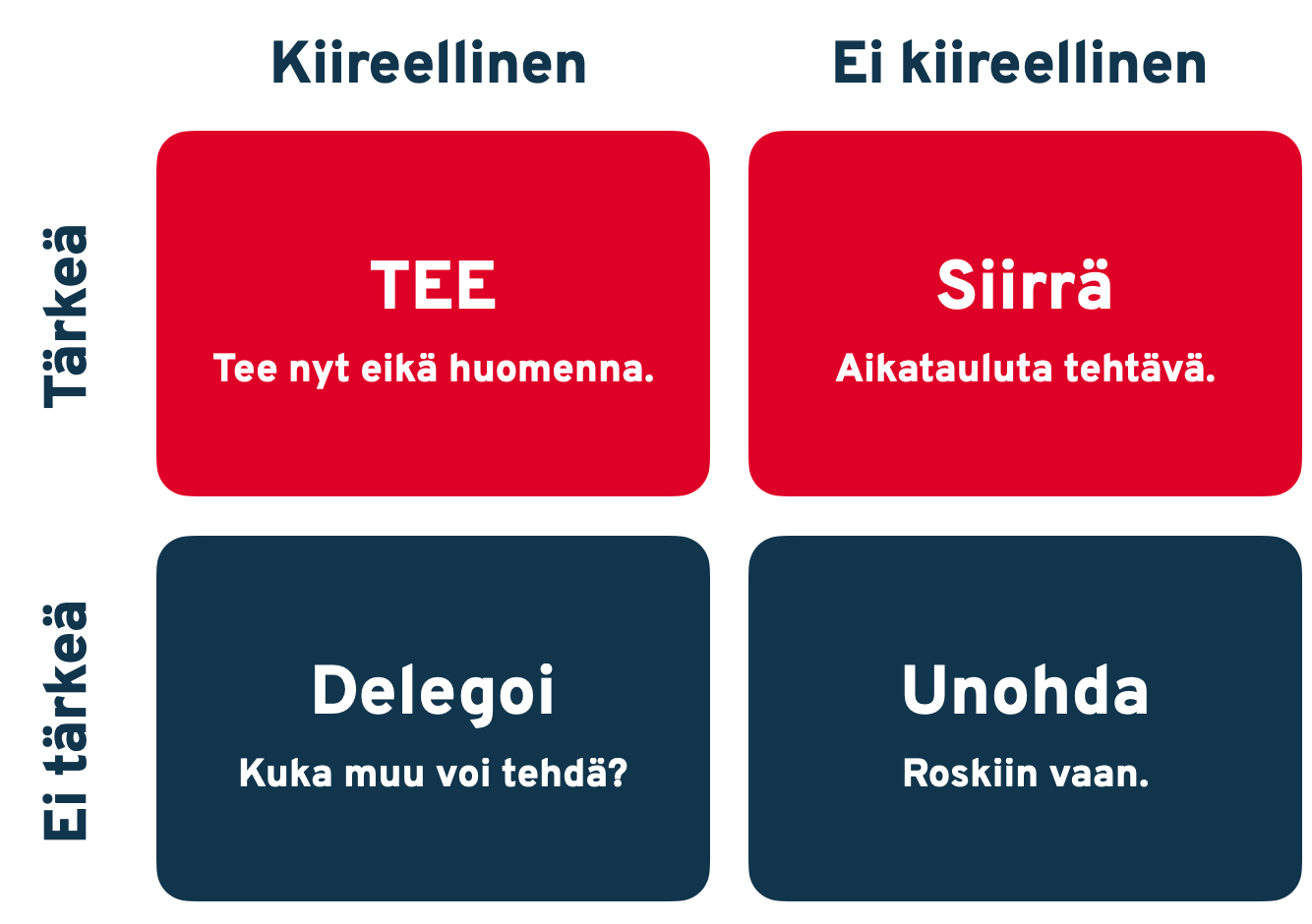 Kiireellinen

Ei kiireellinen

Tärkeä

TEE

Tee nyt eikä huomenna.

Siirrä

Aikatauluta tehtävä.

Ei tärkeä

Delegoi

Kuka muu voi tehdä?

Unohda

Roskiin vaan.